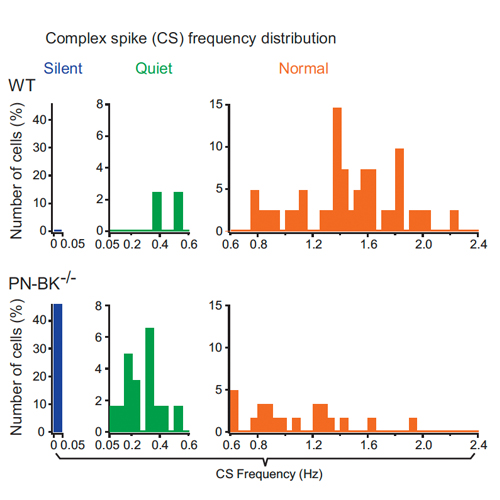 Complex spike (CS) frequency distribution

Silent

Quiet

Normal

WT

Number of cells (%)

40
30
20
10
0

0 0.05

8
6
4
2
0

0.05 0.2 0.4 0.6

15
10
5
0

0.6 0.8 1.2 1.6 2.0 2.4

PN-BK$^{-/-}$

Number of cells (%)

40
30
20
10
0

0 0.05

8
6
4
2
0

0.05 0.2 0.4 0.6

15
10
5
0

0.6 0.8 1.2 1.6 2.0 2.4

CS Frequency (Hz)